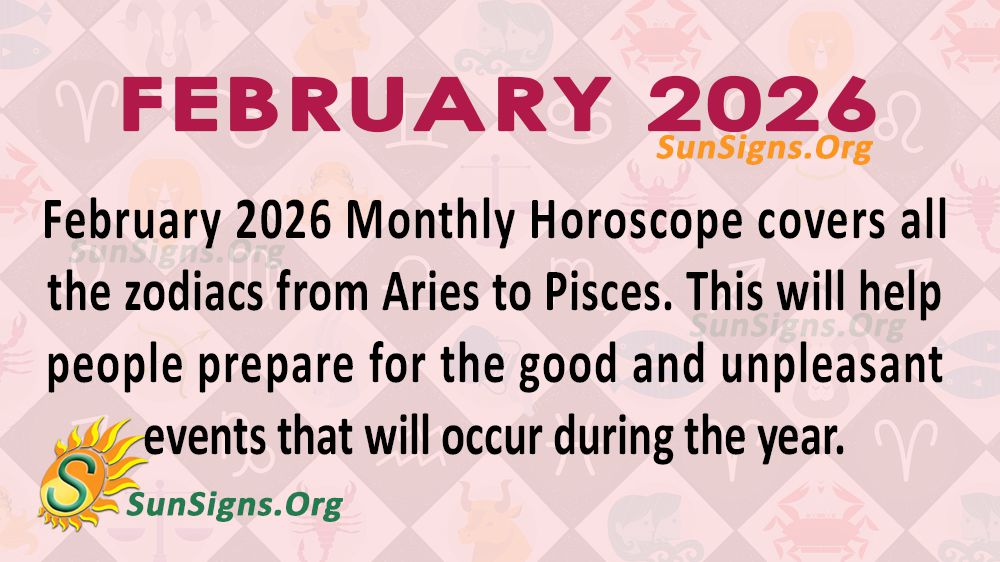 FEBRUARY 2026
SunSigns.Org

February 2026 Monthly Horoscope covers all the zodiacs from Aries to Pisces. This will help people prepare for the good and unpleasant events that will occur during the year.

SunSigns.Org
SunSigns.Org

S
SunSigns.Org